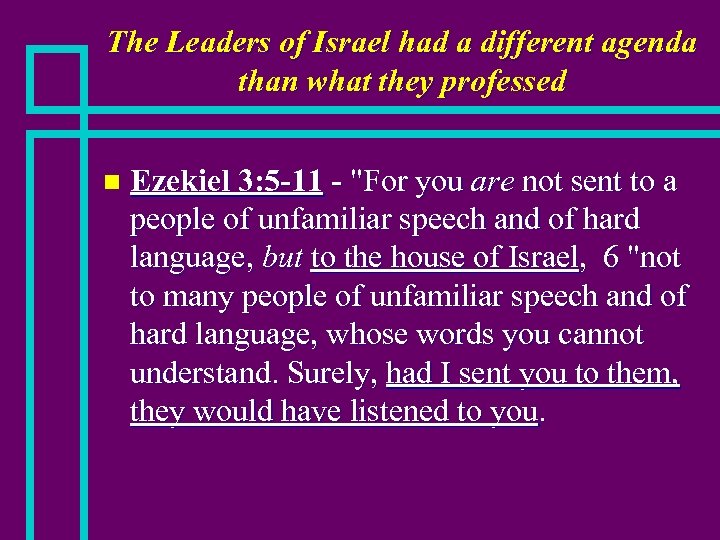 The Leaders of Israel had a different agenda than what they professed

Ezekiel 3:5-11 - "For you are not sent to a people of unfamiliar speech and of hard language, but to the house of Israel, 6 "not to many people of unfamiliar speech and of hard language, whose words you cannot understand. Surely, had I sent you to them, they would have listened to you.